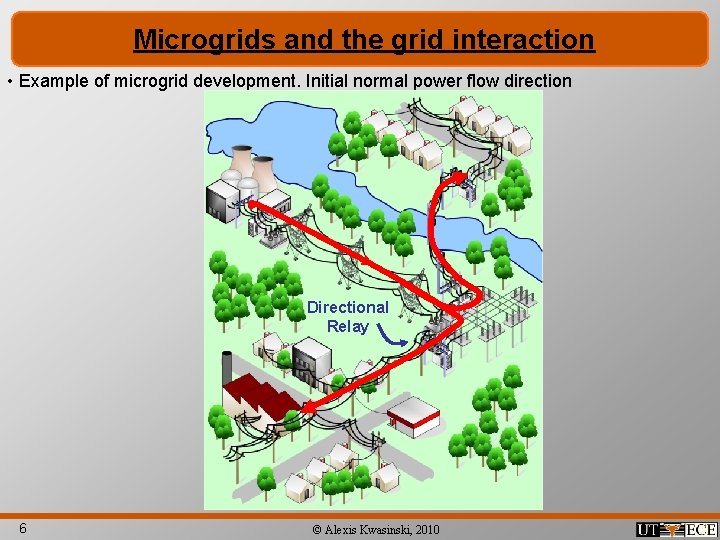 Microgrids and the grid interaction

• Example of microgrid development. Initial normal power flow direction

Directional Relay

6

© Alexis Kwasinski, 2010

UT ECE